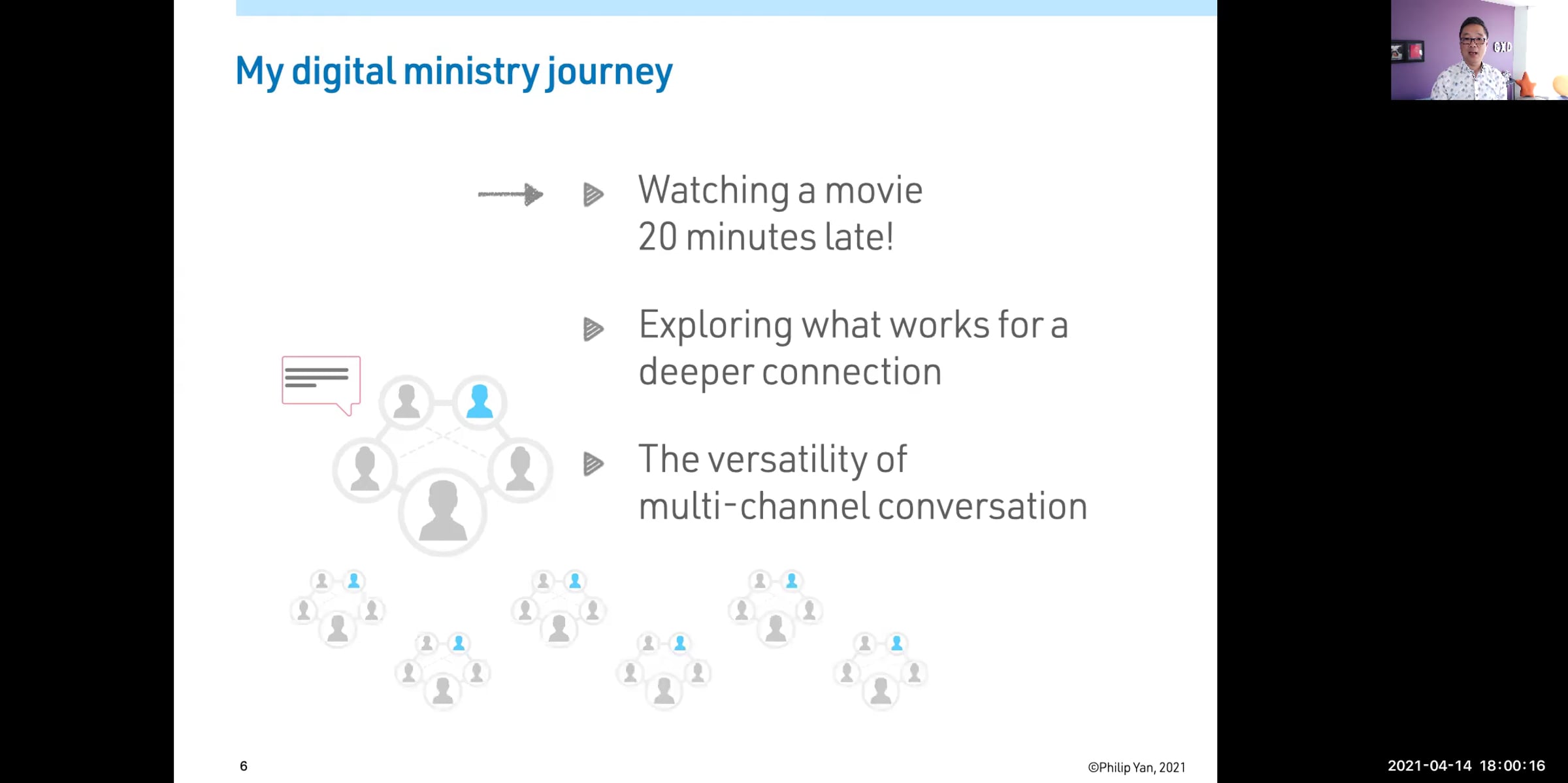 My digital ministry journey

Watching a movie 20 minutes late!

Exploring what works for a deeper connection

The versatility of multi-channel conversation

6

©Philip Yan, 2021

2021-04-14 18:00:16